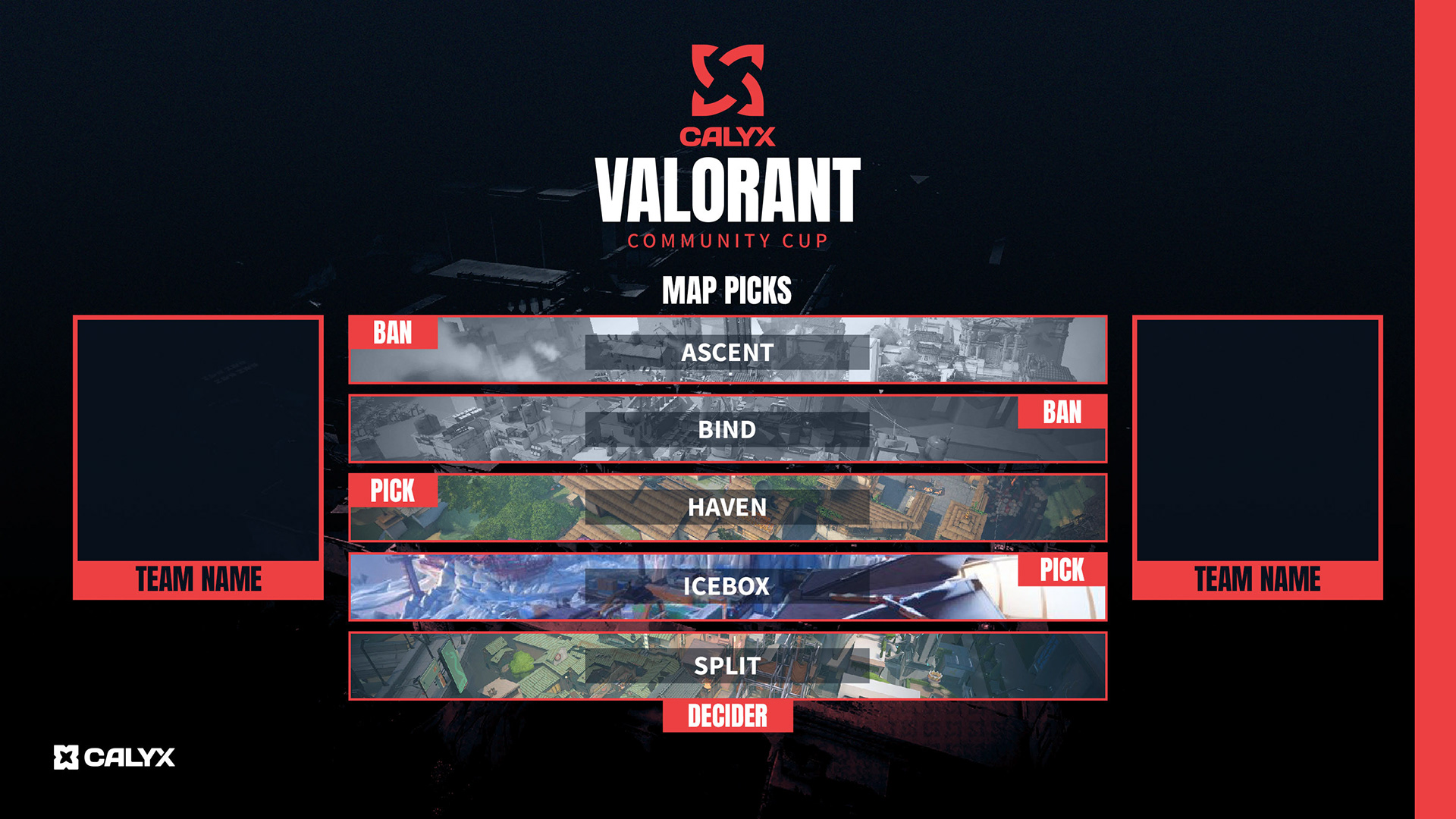 CALYX
VALORANT
COMMUNITY CUP

MAP PICKS

TEAM NAME

BAN
ASCENT

BIND
BAN

PICK
HAVEN

ICEBOX
PICK

SPLIT
DECIDER

TEAM NAME

CALYX